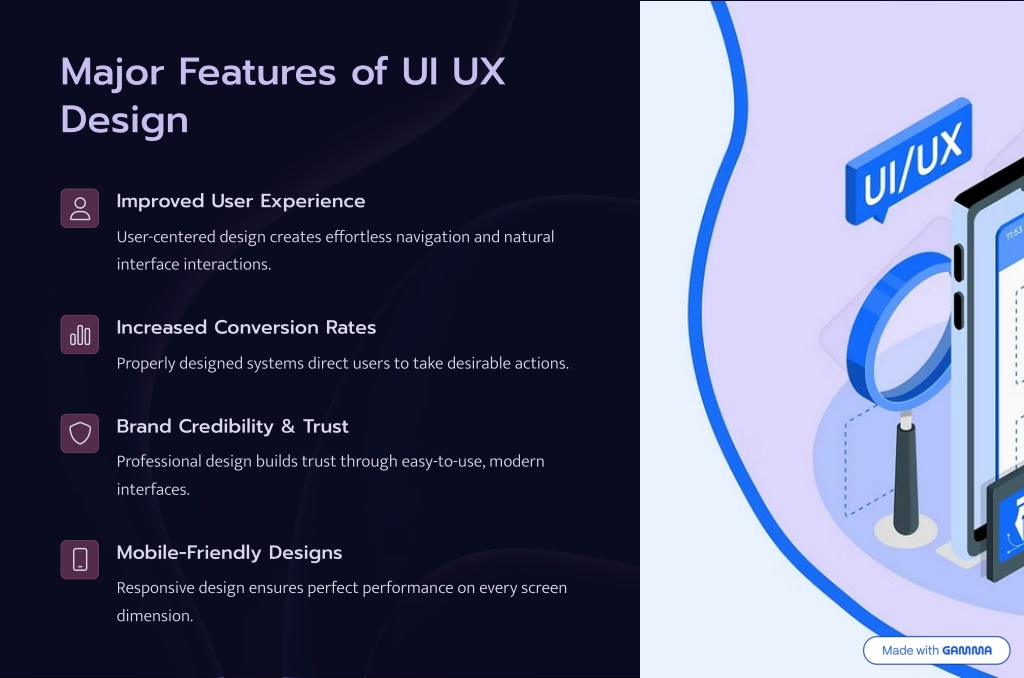 Major Features of UI UX Design

Improved User Experience

User-centered design creates effortless navigation and natural interface interactions.

Increased Conversion Rates

Properly designed systems direct users to take desirable actions.

Brand Credibility & Trust

Professional design builds trust through easy-to-use, modern interfaces.

Mobile-Friendly Designs

Responsive design ensures perfect performance on every screen dimension.

UI/UX

11:53

Made with GAMMA